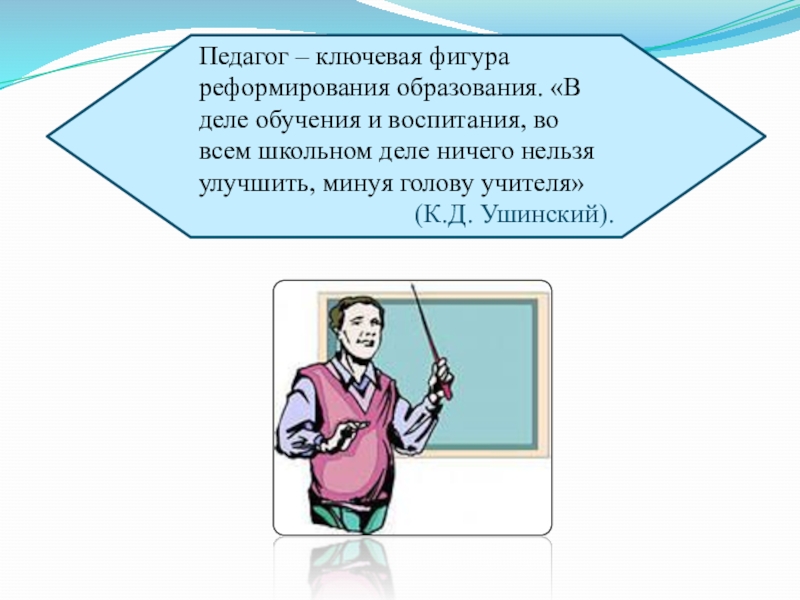 Педагог – ключевая фигура реформирования образования. «В деле обучения и воспитания, во всем школьном деле ничего нельзя улучшить, минуя голову учителя»
(К.Д. Ушинский).